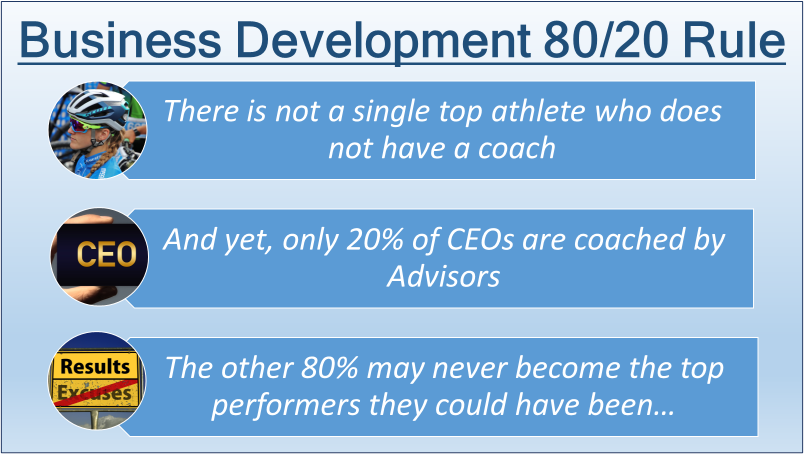 Business Development 80/20 Rule

There is not a single top athlete who does not have a coach

CEO

And yet, only 20% of CEOs are coached by Advisors

Results

Excuses

The other 80% may never become the top performers they could have been…